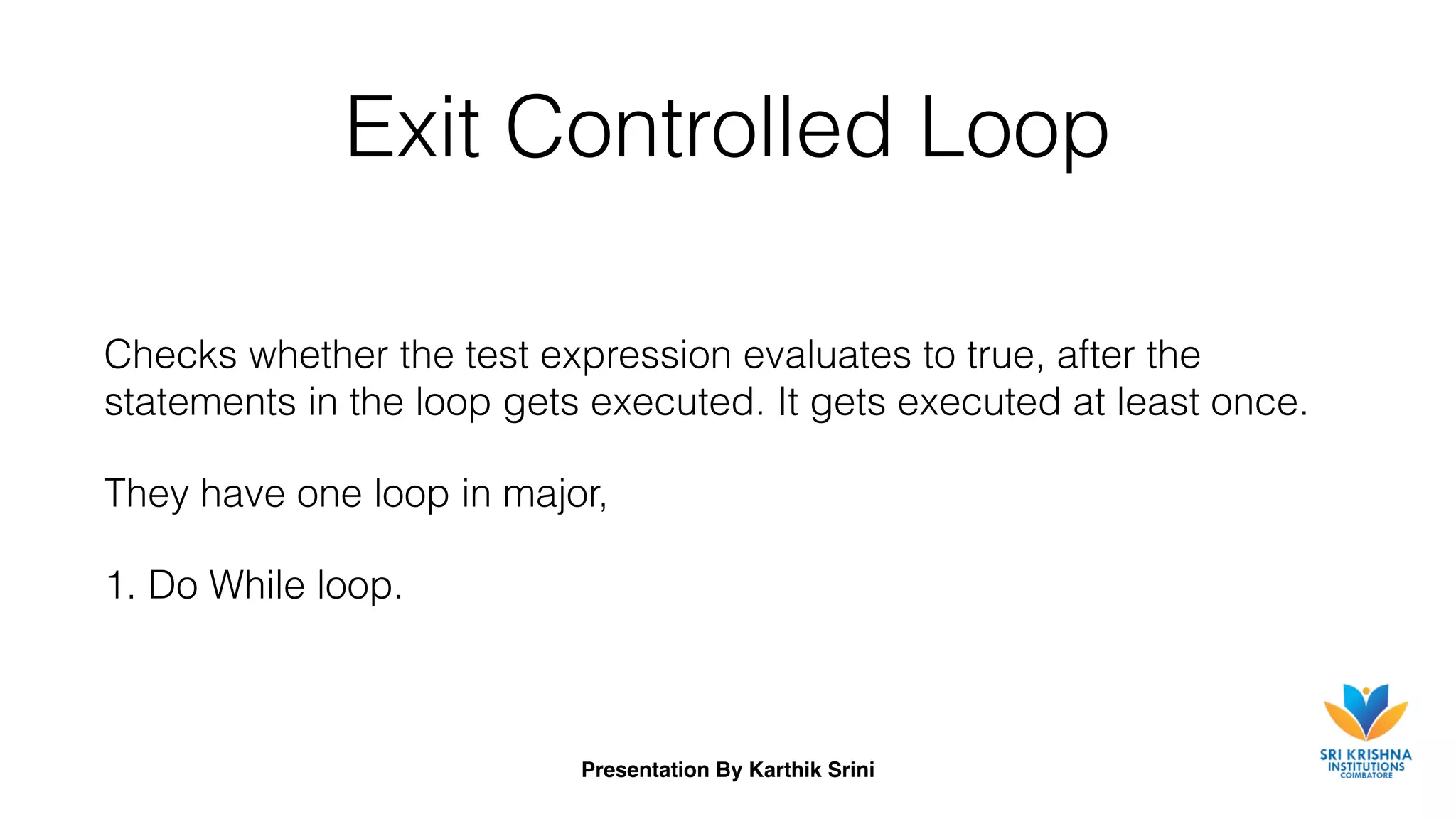 Exit Controlled Loop

Checks whether the test expression evaluates to true, after the statements in the loop gets executed. It gets executed at least once.

They have one loop in major,

1. Do While loop.

Presentation By Karthik Srini

SRI KRISHNA INSTITUTIONS COIMBATORE